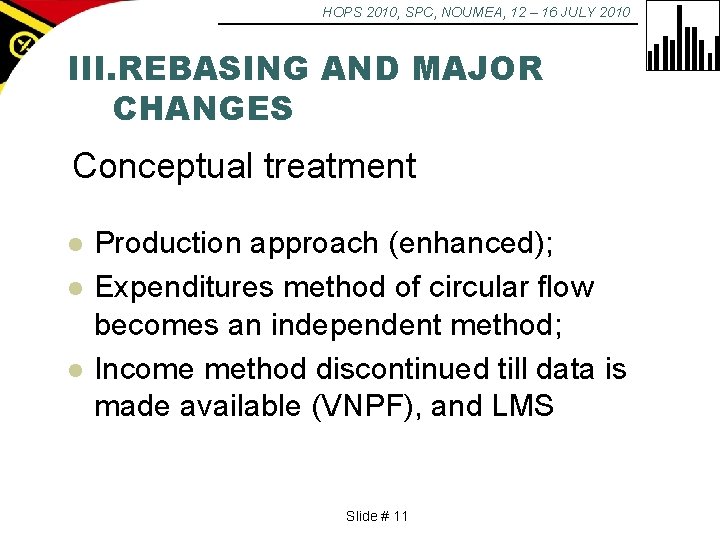 HOPS 2010, SPC, NOUMEA, 12 – 16 JULY 2010

III.REBASING AND MAJOR CHANGES

Conceptual treatment

- Production approach (enhanced);
- Expenditures method of circular flow becomes an independent method;
- Income method discontinued till data is made available (VNPF), and LMS

Slide # 11